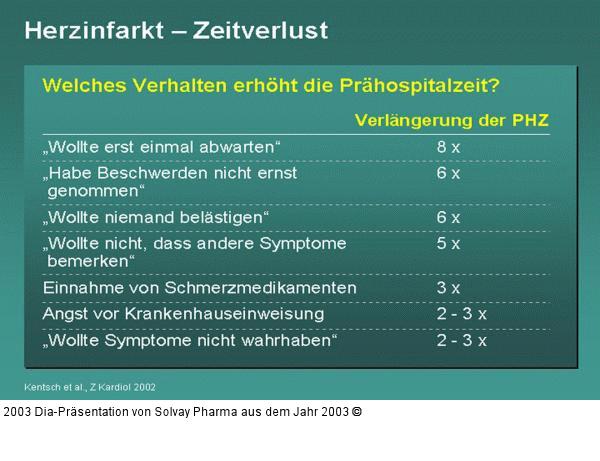 Herzinfarkt – Zeitverlust

Welches Verhalten erhöht die Prähospitalzeit?

| | Verlängerung der PHZ |
|---|---|
| „Wollte erst einmal abwarten“ | 8 x |
| „Habe Beschwerden nicht ernst genommen“ | 6 x |
| „Wollte niemand belästigen“ | 6 x |
| „Wollte nicht, dass andere Symptome bemerken“ | 5 x |
| Einnahme von Schmerzmedikamenten | 3 x |
| Angst vor Krankenhauseinweisung | 2 - 3 x |
| „Wollte Symptome nicht wahrhaben“ | 2 - 3 x |

Kentsch et al., Z Kardiol 2002

2003 Dia-Präsentation von Solvay Pharma aus dem Jahr 2003 ©